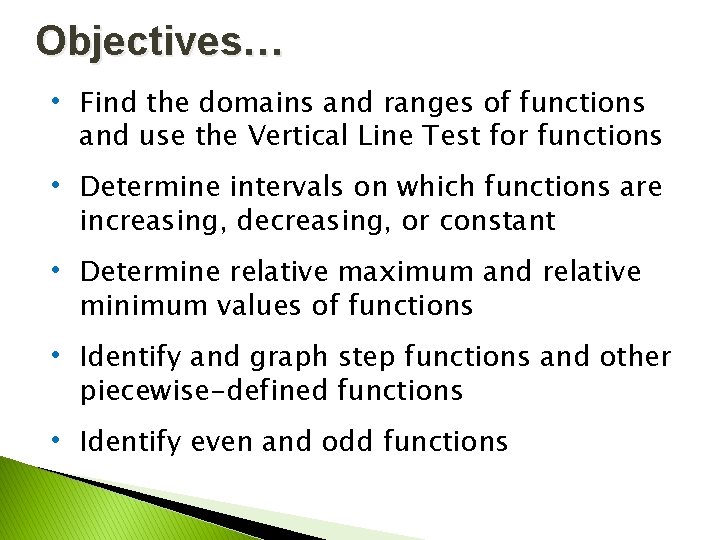 Objectives…

• Find the domains and ranges of functions and use the Vertical Line Test for functions

• Determine intervals on which functions are increasing, decreasing, or constant

• Determine relative maximum and relative minimum values of functions

• Identify and graph step functions and other piecewise-defined functions

• Identify even and odd functions